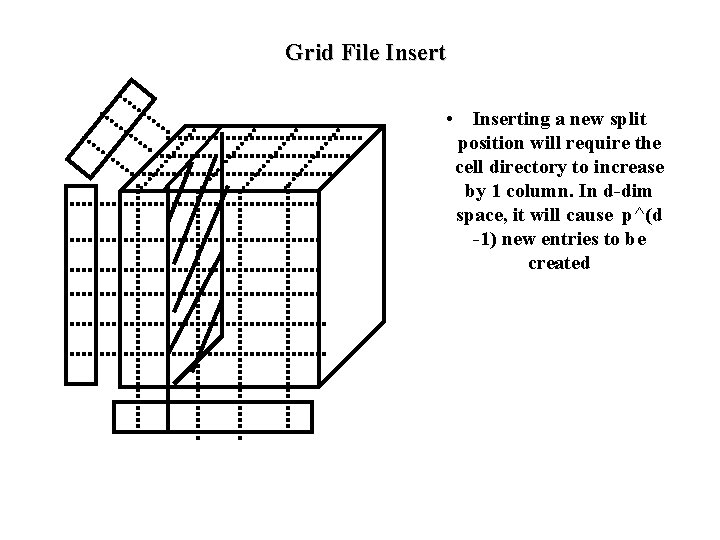 Grid File Insert

• Inserting a new split position will require the cell directory to increase by 1 column. In d-dim space, it will cause p^(d -1) new entries to be created